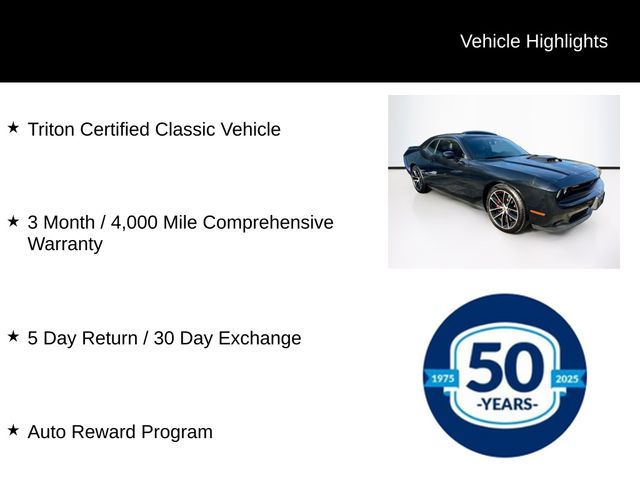 Vehicle Highlights

★ Triton Certified Classic Vehicle

★ 3 Month / 4,000 Mile Comprehensive Warranty

★ 5 Day Return / 30 Day Exchange

★ Auto Reward Program

1975 50 2025
-YEARS-